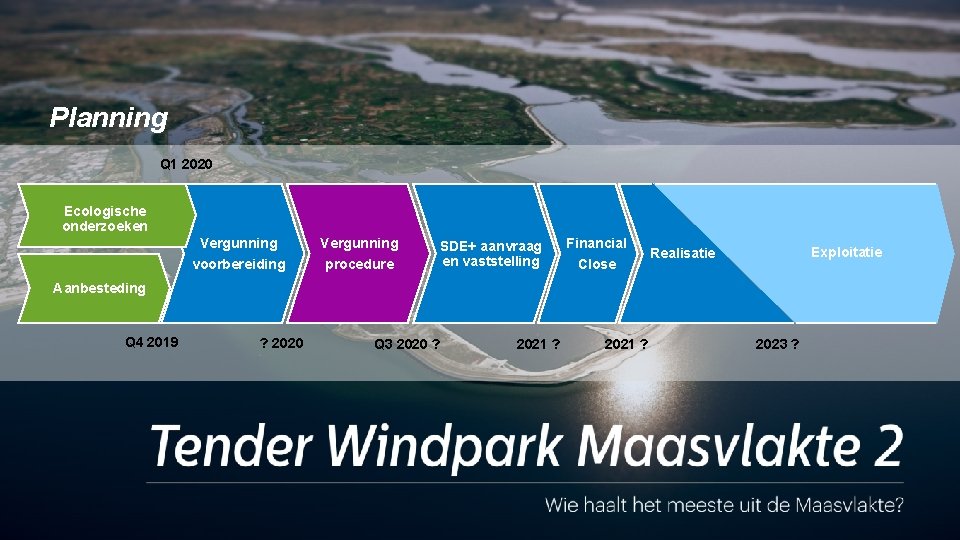 Planning

Q1 2020

Ecologische onderzoeken

Aanbesteding

Vergunning voorbereiding

Vergunning procedure

SDE+ aanvraag en vaststelling

Financial Close

Realisatie

Exploitatie

Q4 2019

? 2020

Q3 2020 ?

2021 ?

2021 ?

2023 ?

Tender Windpark Maasvlakte 2

Wie haalt het meeste uit de Maasvlakte?